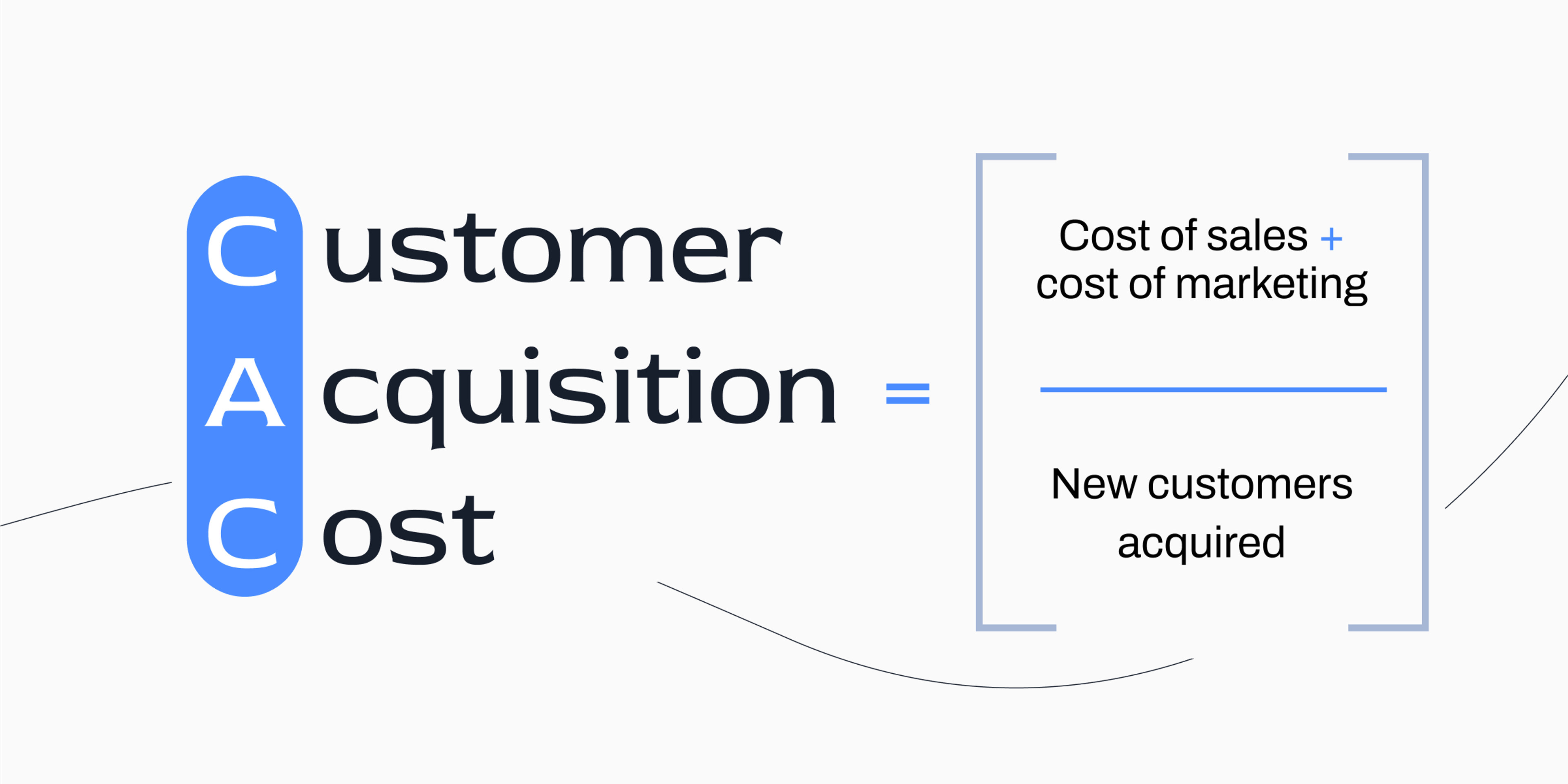 Customer Acquisition Cost = $\left[\frac{\text{Cost of sales + cost of marketing}}{\text{New customers acquired}}\right]$